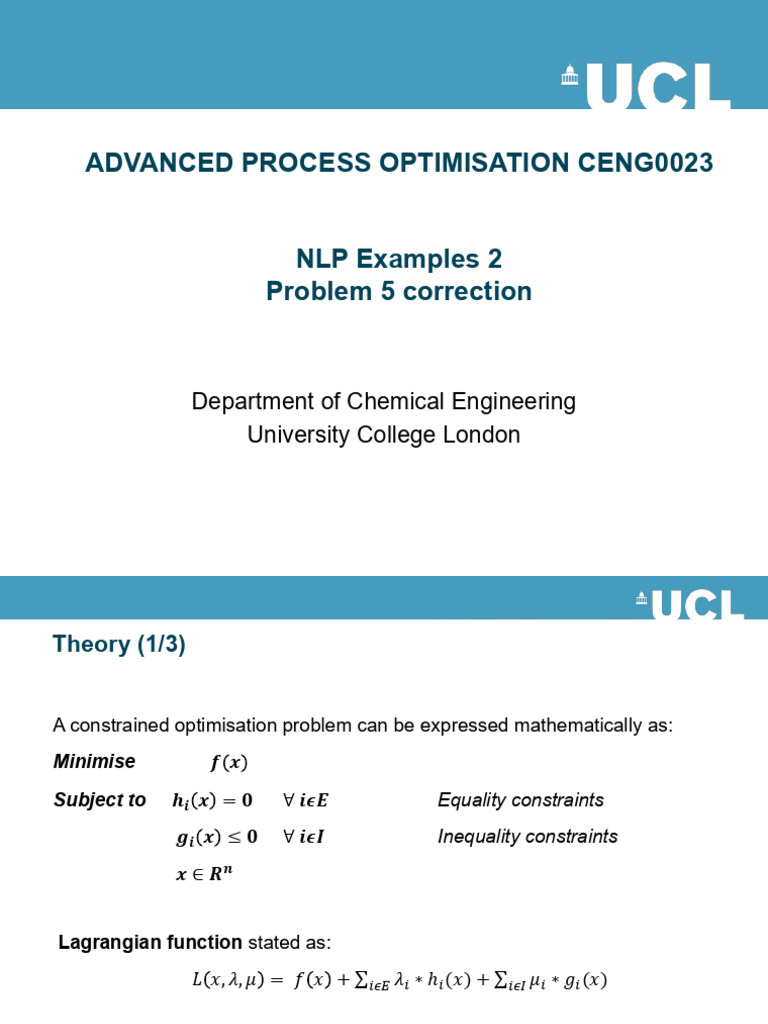 UCL

ADVANCED PROCESS OPTIMISATION CENG0023

NLP Examples 2
Problem 5 correction

Department of Chemical Engineering
University College London

UCL

Theory (1/3)

A constrained optimisation problem can be expressed mathematically as:

Minimise $f(x)$

Subject to $h_i(x) = 0$ $\forall\, i \epsilon E$ Equality constraints

$g_i(x) \leq 0$ $\forall\, i \epsilon I$ Inequality constraints

$x \in R^n$

Lagrangian function stated as:

$L(x, \lambda, \mu) = f(x) + \sum_{i \epsilon E} \lambda_i * h_i(x) + \sum_{i \epsilon I} \mu_i * g_i(x)$